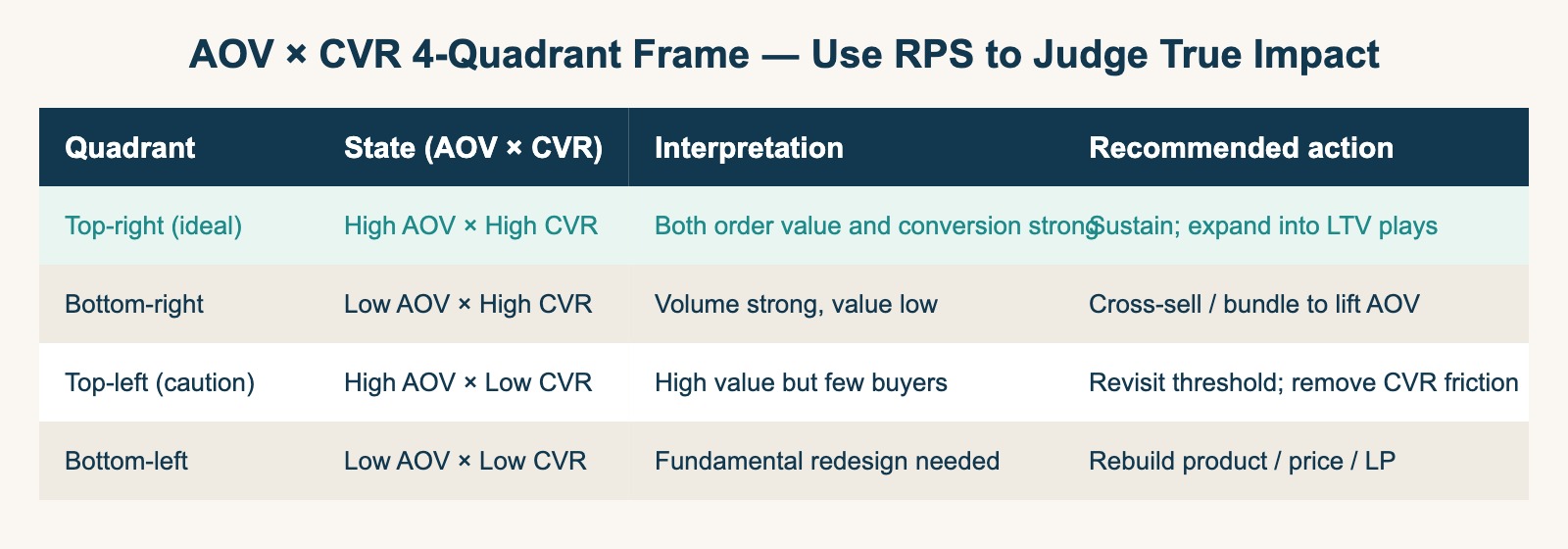 AOV × CVR 4-Quadrant Frame — Use RPS to Judge True Impact

| Quadrant | State (AOV × CVR) | Interpretation | Recommended action |
|---|---|---|---|
| Top-right (ideal) | High AOV × High CVR | Both order value and conversion strong | Sustain; expand into LTV plays |
| Bottom-right | Low AOV × High CVR | Volume strong, value low | Cross-sell / bundle to lift AOV |
| Top-left (caution) | High AOV × Low CVR | High value but few buyers | Revisit threshold; remove CVR friction |
| Bottom-left | Low AOV × Low CVR | Fundamental redesign needed | Rebuild product / price / LP |